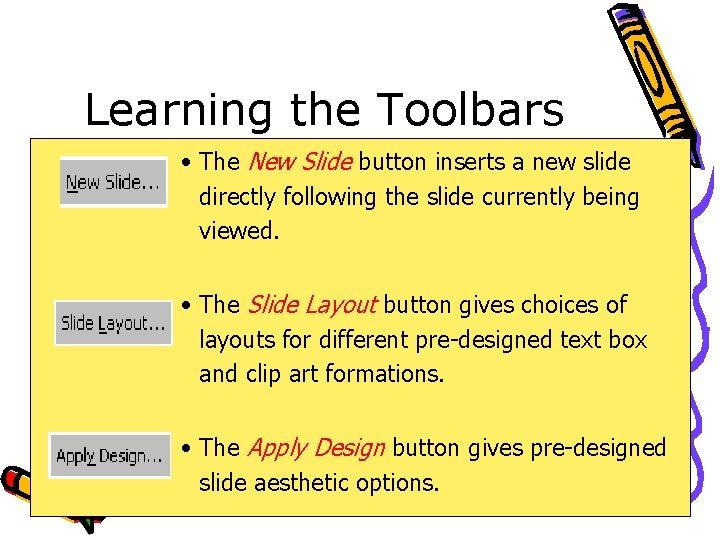 Learning the Toolbars

New Slide...

• The New Slide button inserts a new slide directly following the slide currently being viewed.

Slide Layout...

• The Slide Layout button gives choices of layouts for different pre-designed text box and clip art formations.

Apply Design...

• The Apply Design button gives pre-designed slide aesthetic options.